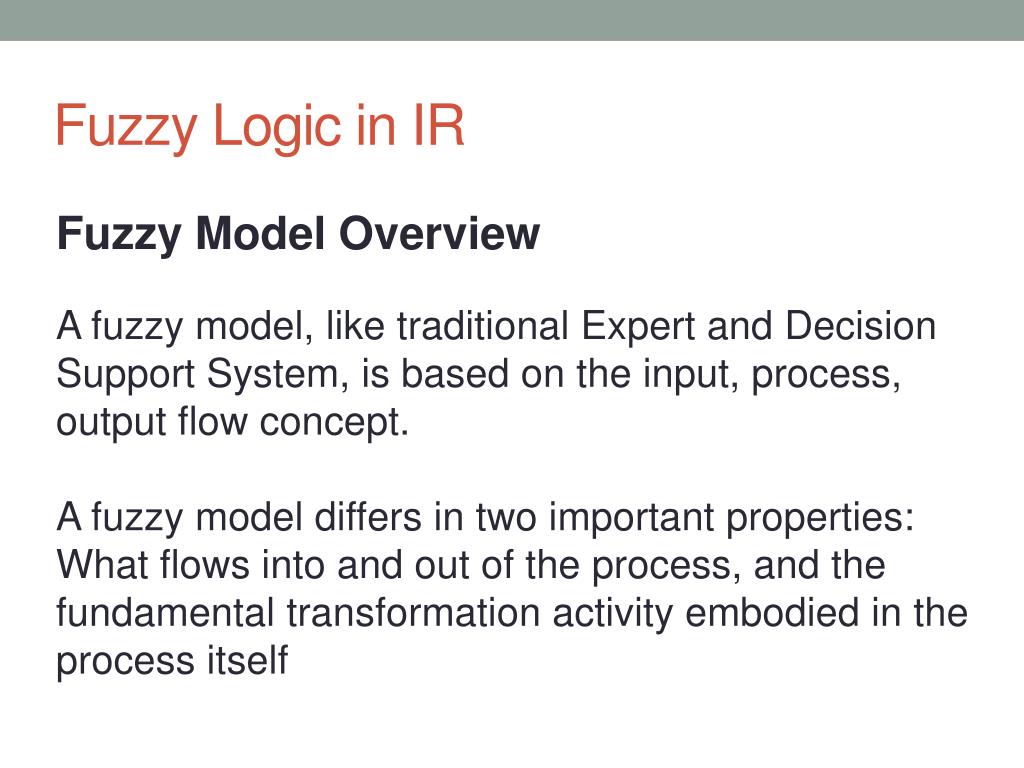 Fuzzy Logic in IR

Fuzzy Model Overview

A fuzzy model, like traditional Expert and Decision Support System, is based on the input, process, output flow concept.

A fuzzy model differs in two important properties: What flows into and out of the process, and the fundamental transformation activity embodied in the process itself